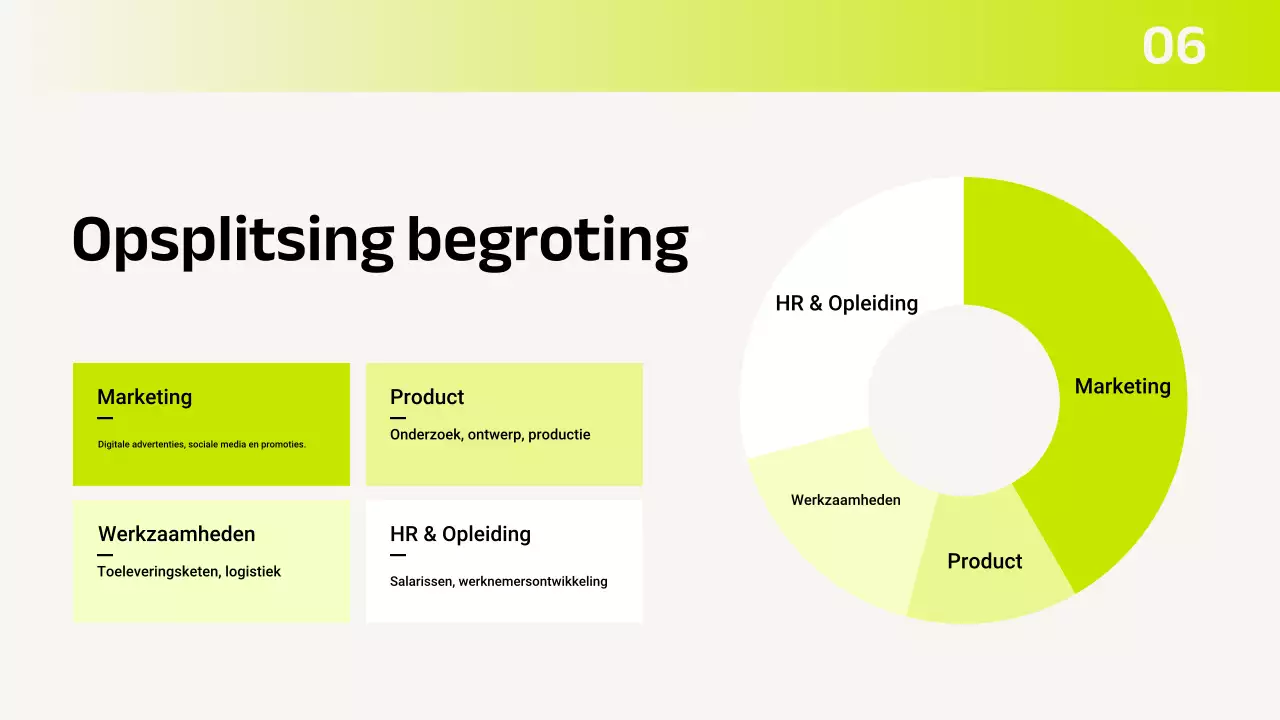 06

Opsplitsing begroting

Marketing

Digitale advertenties, sociale media en promoties.

Product

Onderzoek, ontwerp, productie

Werkzaamheden

Toeleveringsketen, logistiek

HR & Opleiding

Salarissen, werknemersontwikkeling

HR & Opleiding
Marketing
Werkzaamheden
Product